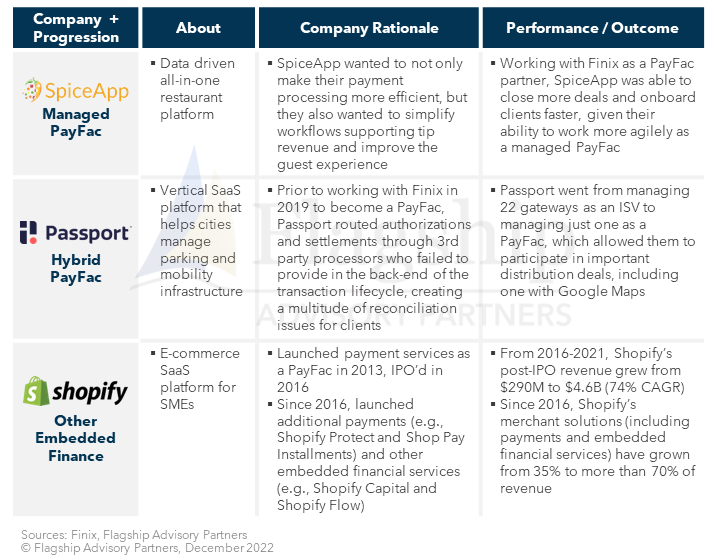 | Company + Progression | About | Company Rationale | Performance / Outcome |
|---|---|---|---|
| SpiceApp Managed PayFac | ▪ Data driven all-in-one restaurant platform | ▪ SpiceApp wanted to not only make their payment processing more efficient, but they also wanted to simplify workflows supporting tip revenue and improve the guest experience | ▪ Working with Finix as a PayFac partner, SpiceApp was able to close more deals and onboard clients faster, given their ability to work more agilely as a managed PayFac |
| Passport Hybrid PayFac | ▪ Vertical SaaS platform that helps cities manage parking and mobility infrastructure | ▪ Prior to working with Finix in 2019 to become a PayFac, Passport routed authorizations and settlements through 3rd party processors who failed to provide in the back-end of the transaction lifecycle, creating a multitude of reconciliation issues for clients | ▪ Passport went from managing 22 gateways as an ISV to managing just one as a PayFac, which allowed them to participate in important distribution deals, including one with Google Maps |
| shopify Other Embedded Finance | ▪ E-commerce SaaS platform for SMEs | ▪ Launched payment services as a PayFac in 2013, IPO'd in 2016 ▪ Since 2016, launched additional payments (e.g., Shopify Protect and Shop Pay Installments) and other embedded financial services (e.g., Shopify Capital and Shopify Flow) | ▪ From 2016-2021, Shopify's post-IPO revenue grew from \$290M to \$4.6B (74% CAGR) ▪ Since 2016, Shopify's merchant solutions (including payments and embedded financial services) have grown from 35% to more than 70% of revenue |

Flagship ADVISORY PARTNERS

Sources: Finix, Flagship Advisory Partners
© Flagship Advisory Partners, December 2022